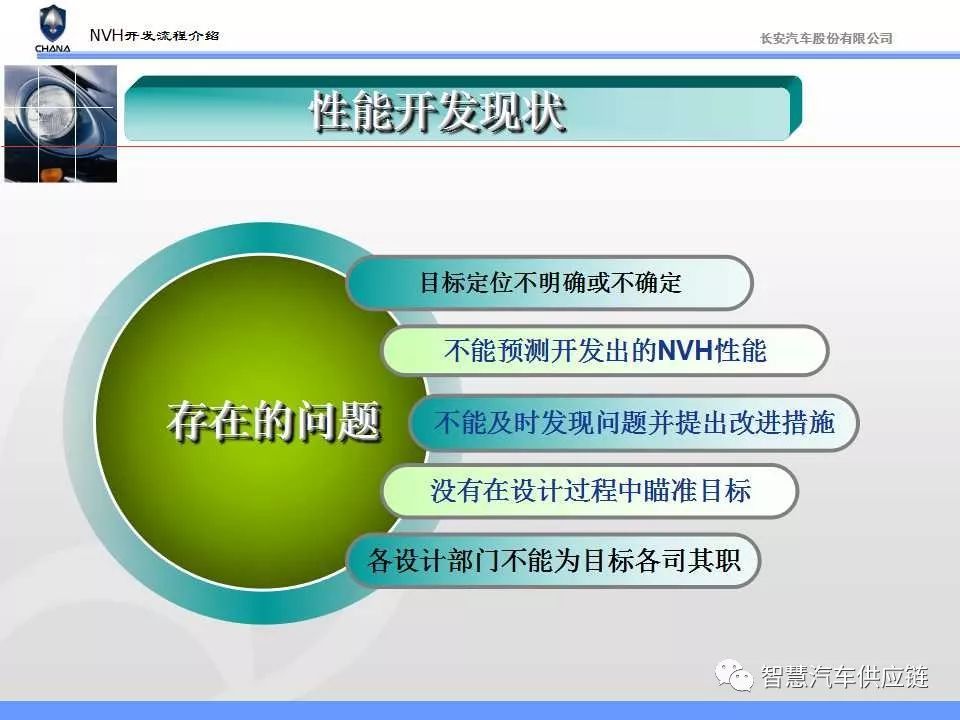 CHANA

NVH开发流程介绍

长安汽车股份有限公司

性能开发现状

存在的问题

目标定位不明确或不确定

不能预测开发出的NVH性能

不能及时发现问题并提出改进措施

没有在设计过程中瞄准目标

各设计部门不能为目标各司其职

智慧汽车供应链